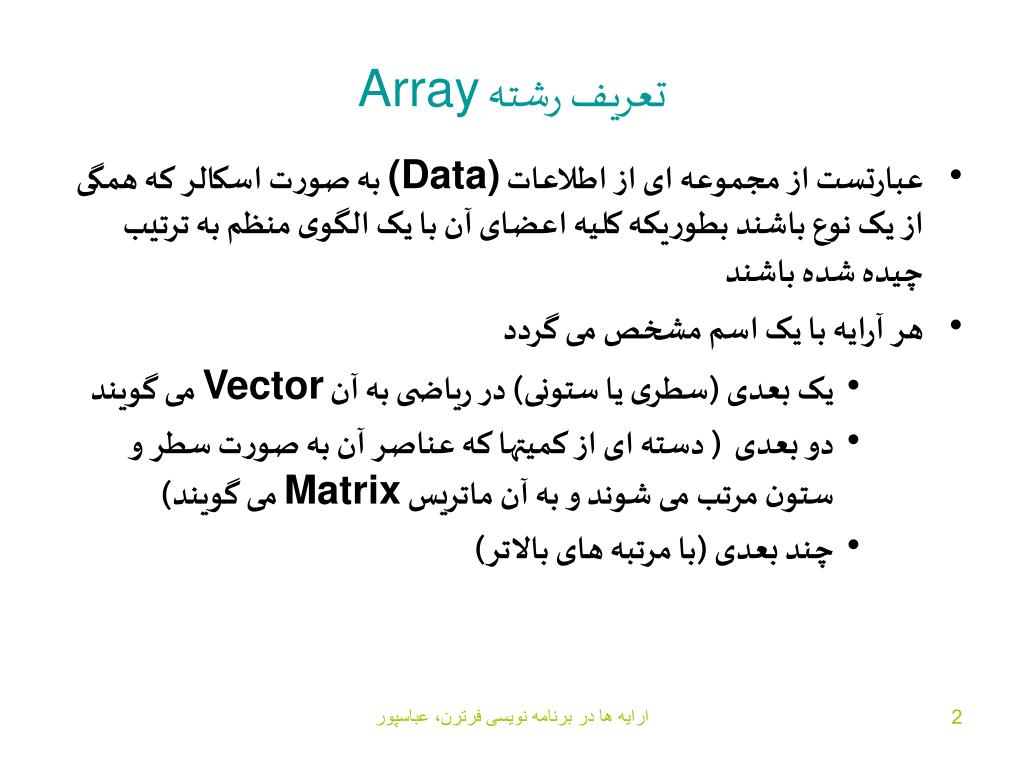 تعریف رشته Array

• عبارتست از مجموعه ای از اطلاعات (Data) به صورت اسکالر که همگی از یک نوع باشند بطوریکه کلیه اعضای آن با یک الگوی منظم به ترتیب چیده شده باشند

• هر آرایه با یک اسم مشخص می گردد

• یک بعدی (سطری یا ستونی) در ریاضی به آن Vector می گویند

• دو بعدی ( دسته ای از کمیتها که عناصر آن به صورت سطر و ستون مرتب می شوند و به آن ماتریس Matrix می گویند)

• چند بعدی (با مرتبه های بالاتر)

ارایه ها در برنامه نویسی فرترن، عباسپور

2